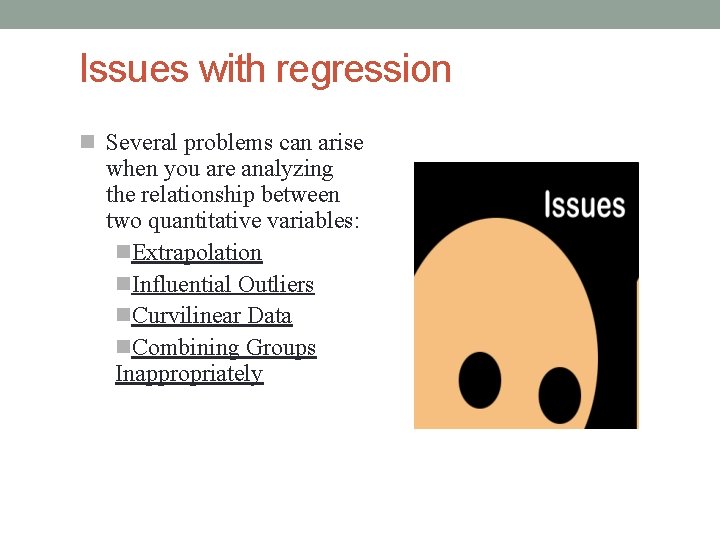 Issues with regression

Several problems can arise when you are analyzing the relationship between two quantitative variables:

Extrapolation

Influential Outliers

Curvilinear Data

Combining Groups Inappropriately

Issues